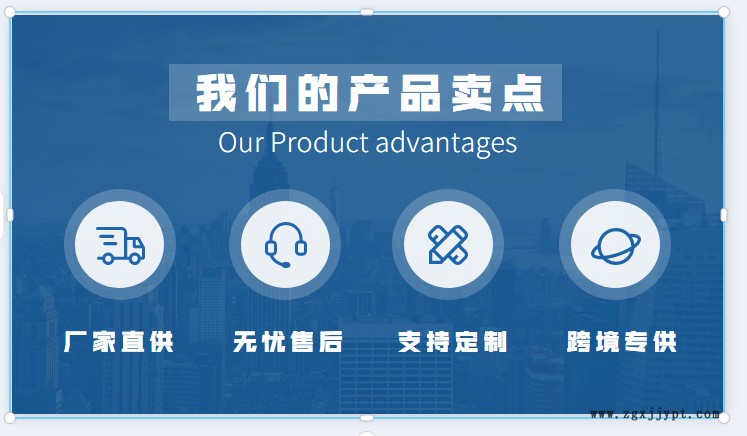 我们的产品卖点
Our Product advantages

厂家直供

无忧售后

支持定制

跨境专供

www.zgxjjypt.com